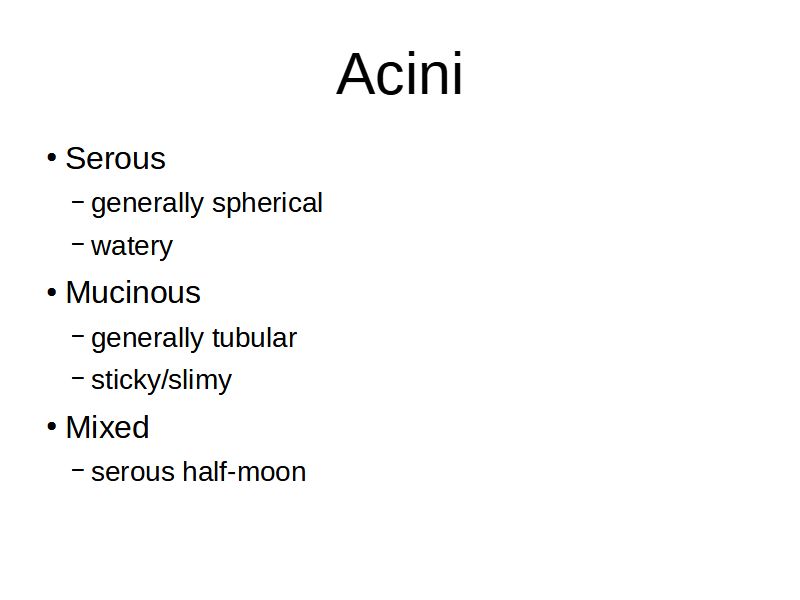 Acini

• Serous
  – generally spherical
  – watery
• Mucinous
  – generally tubular
  – sticky/slimy
• Mixed
  – serous half-moon